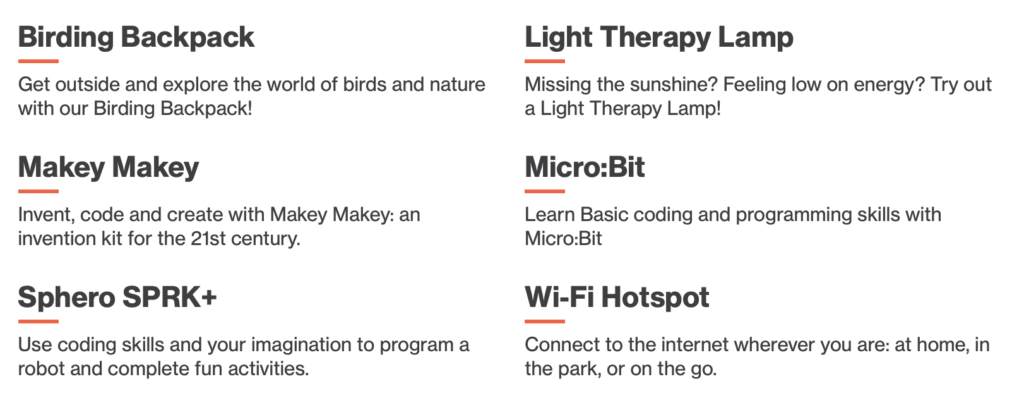 Birding Backpack

Get outside and explore the world of birds and nature with our Birding Backpack!

Makey Makey

Invent, code and create with Makey Makey: an invention kit for the 21st century.

Sphero SPRK+

Use coding skills and your imagination to program a robot and complete fun activities.

Light Therapy Lamp

Missing the sunshine? Feeling low on energy? Try out a Light Therapy Lamp!

Micro:Bit

Learn Basic coding and programming skills with Micro:Bit

Wi-Fi Hotspot

Connect to the internet wherever you are: at home, in the park, or on the go.